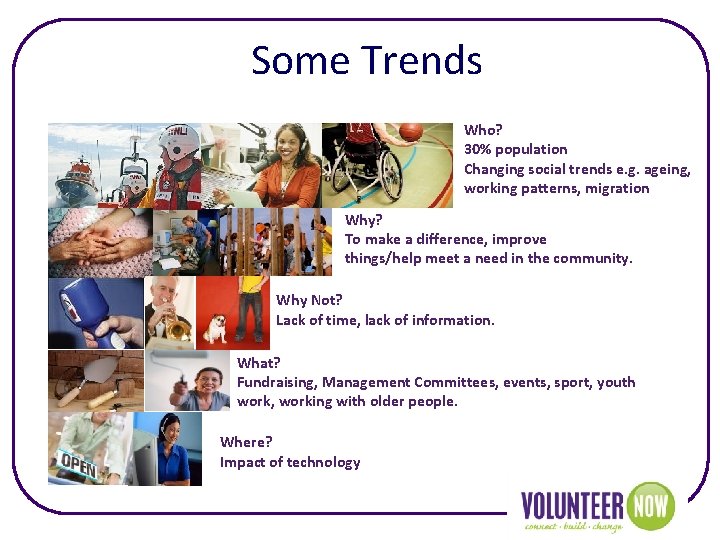 Some Trends

Who?
30% population
Changing social trends e.g. ageing, working patterns, migration

Why?
To make a difference, improve things/help meet a need in the community.

Why Not?
Lack of time, lack of information.

What?
Fundraising, Management Committees, events, sport, youth work, working with older people.

Where?
Impact of technology

OPEN

VOLUNTEER NOW
connect · build · change